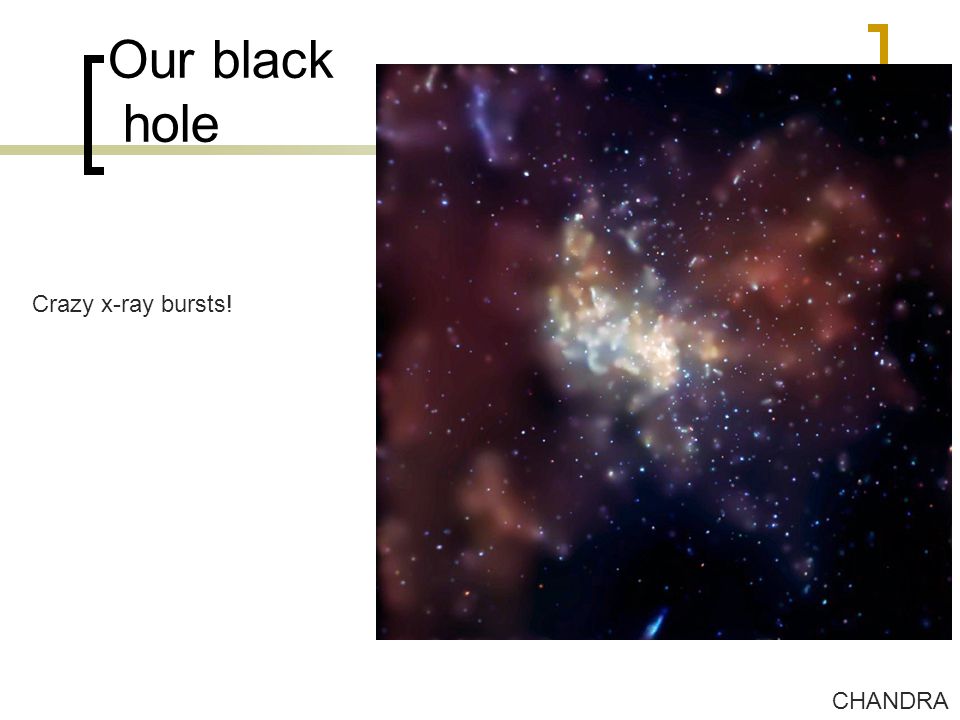 Our black hole

Crazy x-ray bursts!

CHANDRA